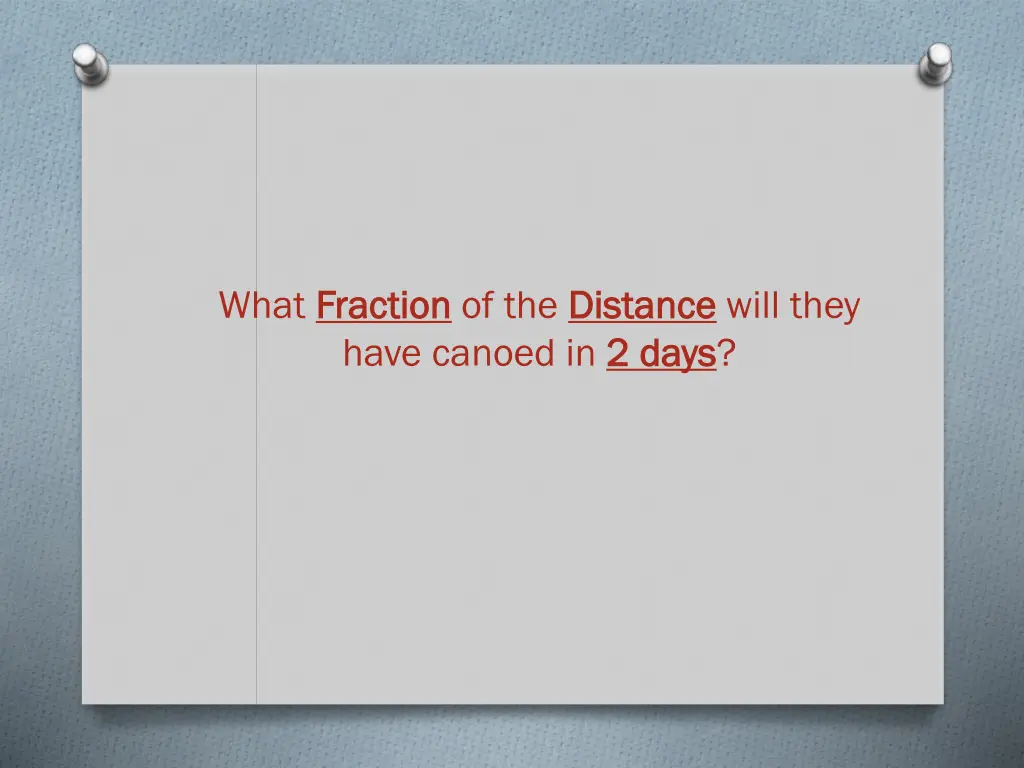 What Fraction of the Distance will they have canoed in 2 days?